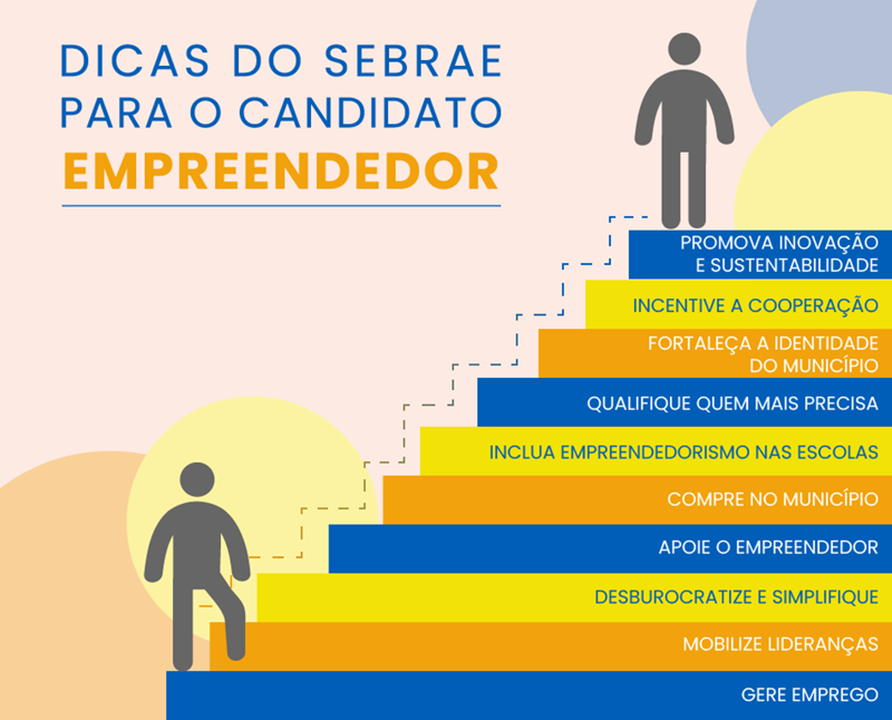 DICAS DO SEBRAE
PARA O CANDIDATO
EMPREENDEDOR

PROMOVA INOVAÇÃO E SUSTENTABILIDADE

INCENTIVE A COOPERAÇÃO

FORTALEÇA A IDENTIDADE DO MUNICÍPIO

QUALIFIQUE QUEM MAIS PRECISA

INCLUA EMPREENDEDORISMO NAS ESCOLAS

COMPRE NO MUNICÍPIO

APOIE O EMPREENDEDOR

DESBUROCRATIZE E SIMPLIFIQUE

MOBILIZE LIDERANÇAS

GERE EMPREGO